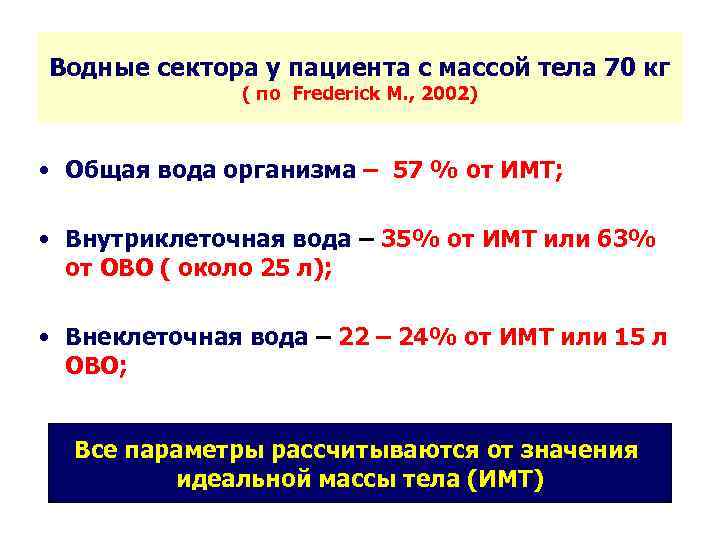 Водные сектора у пациента с массой тела 70 кг
( по Frederick M., 2002)

• Общая вода организма – 57 % от ИМТ;

• Внутриклеточная вода – 35% от ИМТ или 63% от ОВО ( около 25 л);

• Внеклеточная вода – 22 – 24% от ИМТ или 15 л ОВО;

Все параметры рассчитываются от значения идеальной массы тела (ИМТ)